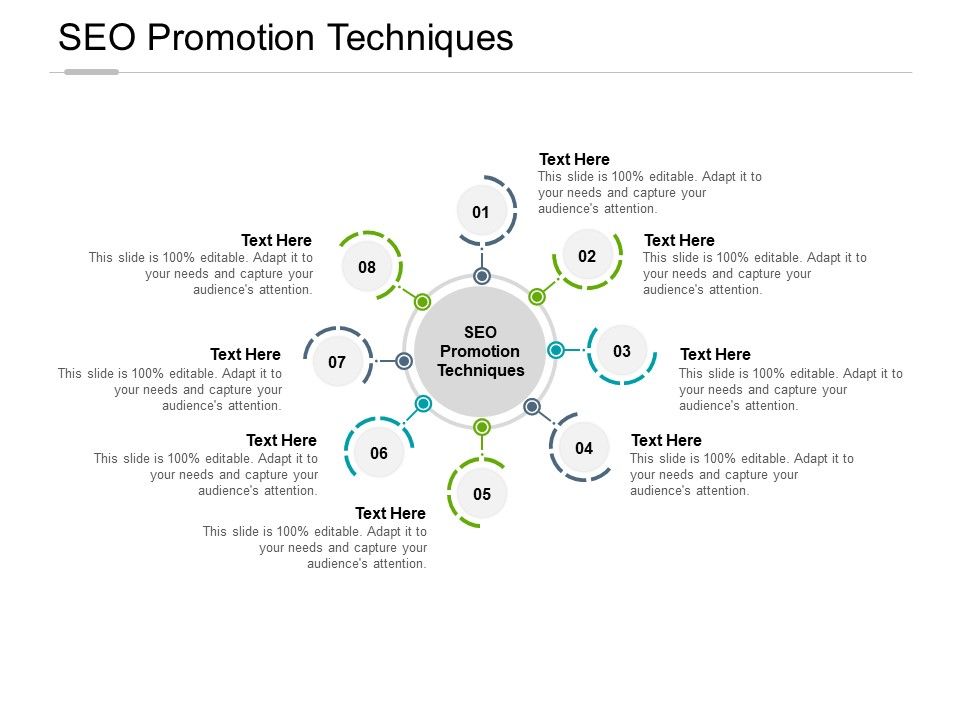 SEO Promotion Techniques

SEO Promotion Techniques

01

Text Here

This slide is 100% editable. Adapt it to your needs and capture your audience's attention.

02

Text Here

This slide is 100% editable. Adapt it to your needs and capture your audience's attention.

03

Text Here

This slide is 100% editable. Adapt it to your needs and capture your audience's attention.

04

Text Here

This slide is 100% editable. Adapt it to your needs and capture your audience's attention.

05

Text Here

This slide is 100% editable. Adapt it to your needs and capture your audience's attention.

06

Text Here

This slide is 100% editable. Adapt it to your needs and capture your audience's attention.

07

Text Here

This slide is 100% editable. Adapt it to your needs and capture your audience's attention.

08

Text Here

This slide is 100% editable. Adapt it to your needs and capture your audience's attention.